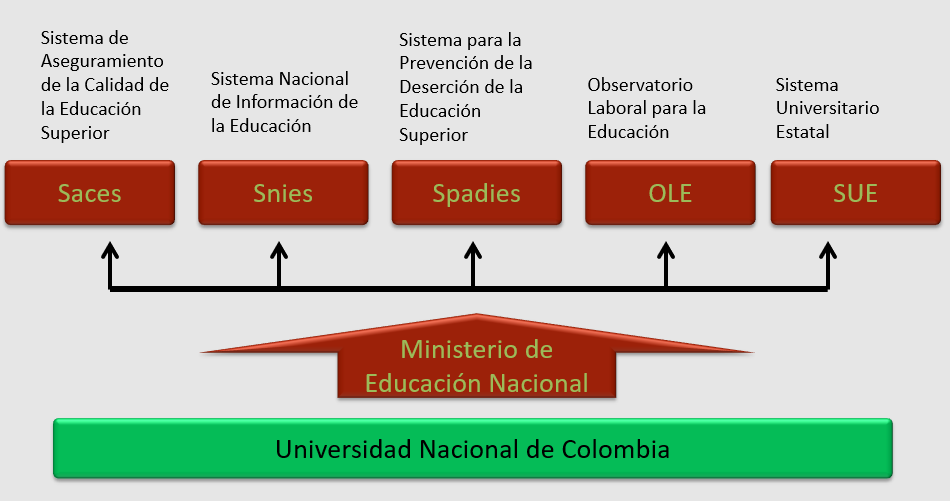 Sistema de Aseguramiento de la Calidad de la Educación Superior

Sistema Nacional de Información de la Educación

Sistema para la Prevención de la Deserción de la Educación Superior

Observatorio Laboral para la Educación

Sistema Universitario Estatal

Saces

Snies

Spadies

OLE

SUE

Ministerio de Educación Nacional

Universidad Nacional de Colombia